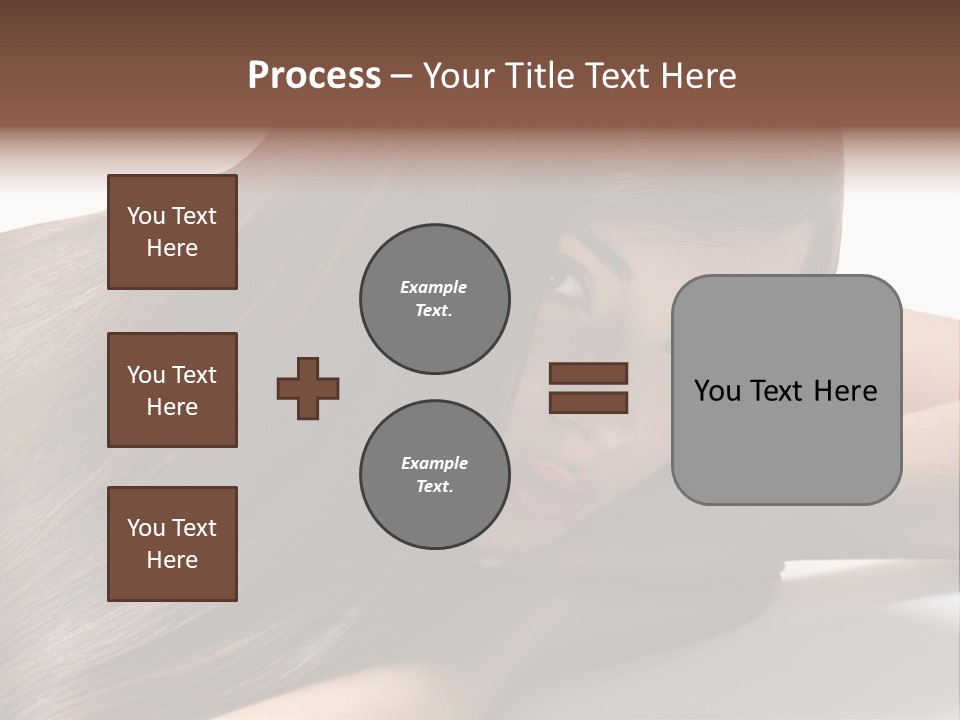 Process – Your Title Text Here

You Text Here

You Text Here

You Text Here

Example Text.

Example Text.

You Text Here